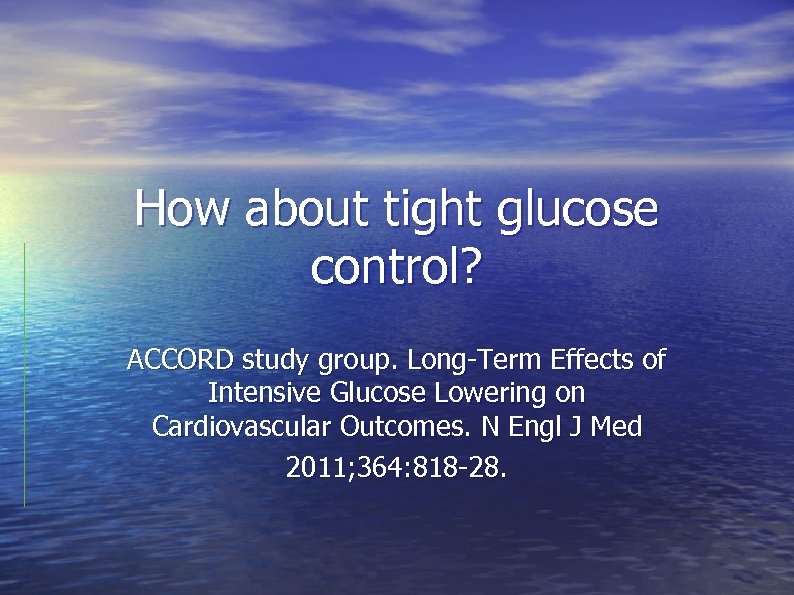 How about tight glucose control?

ACCORD study group. Long-Term Effects of Intensive Glucose Lowering on Cardiovascular Outcomes. N Engl J Med 2011;364:818-28.